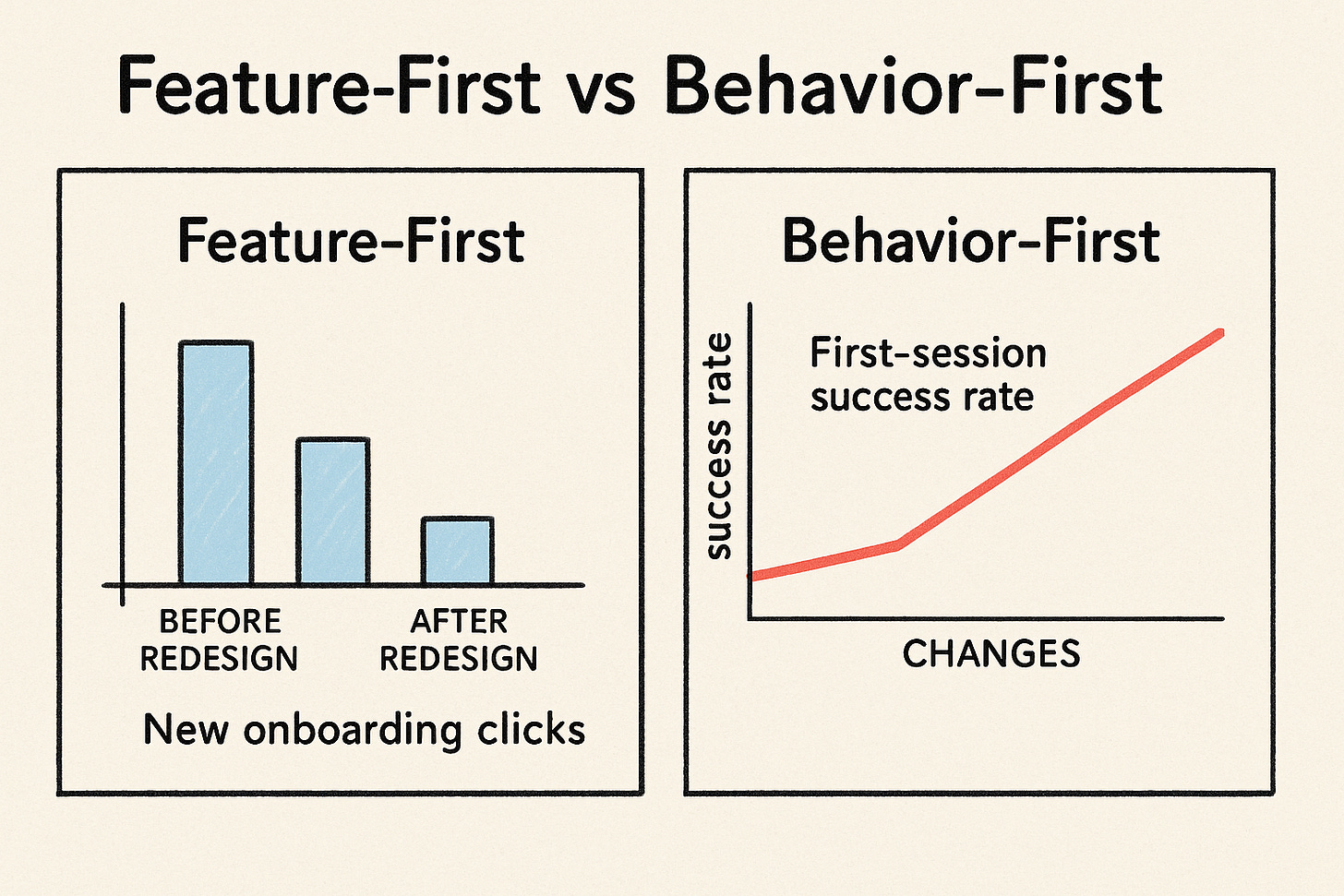 Feature-First vs Behavior-First

Feature-First

BEFORE REDESIGN

AFTER REDESIGN

New onboarding clicks

Behavior-First

success rate

First-session success rate

CHANGES